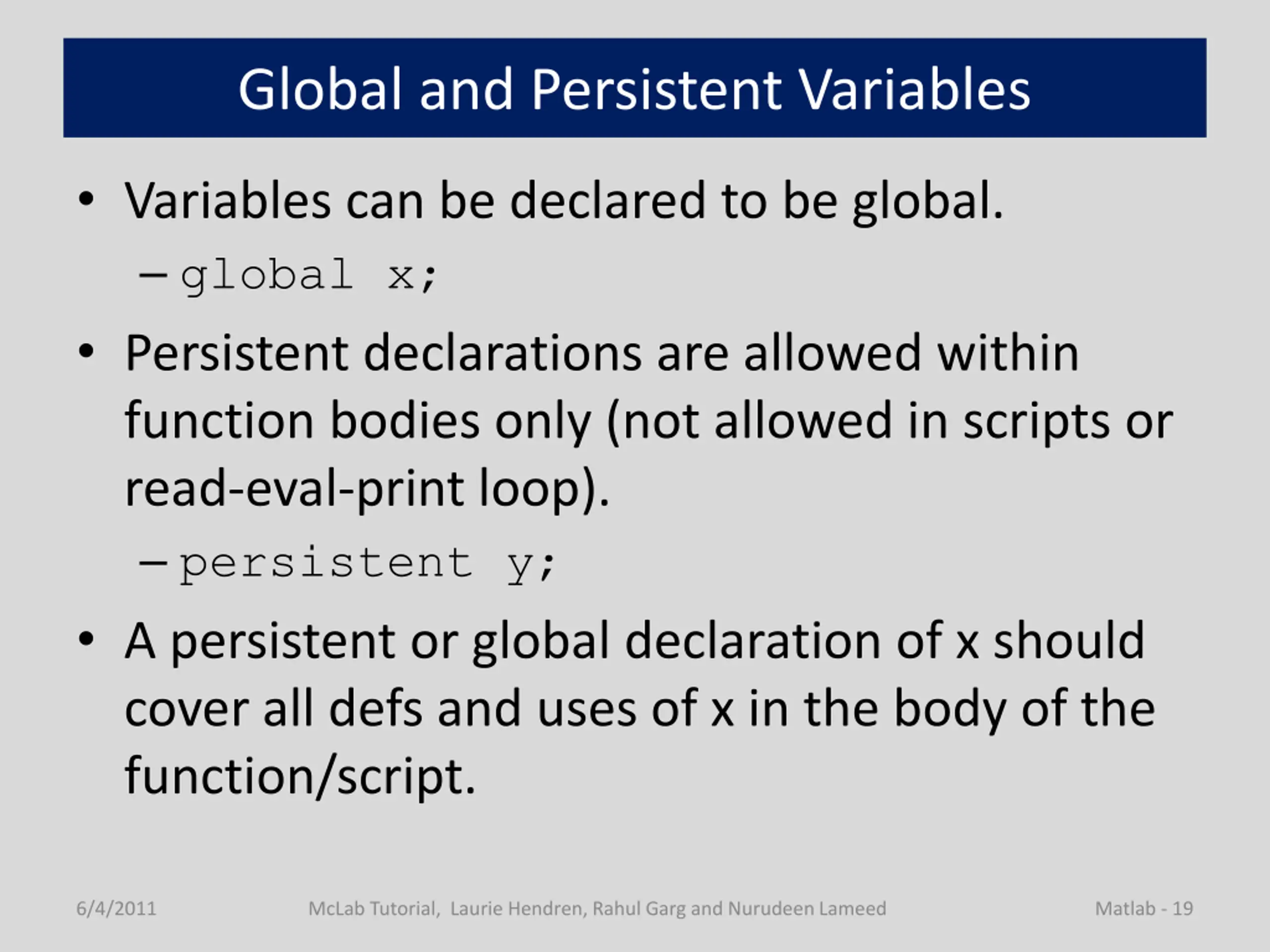 Global and Persistent Variables

• Variables can be declared to be global.

– global x;

• Persistent declarations are allowed within function bodies only (not allowed in scripts or read-eval-print loop).

– persistent y;

• A persistent or global declaration of x should cover all defs and uses of x in the body of the function/script.

6/4/2011 McLab Tutorial, Laurie Hendren, Rahul Garg and Nurudeen Lameed Matlab - 19